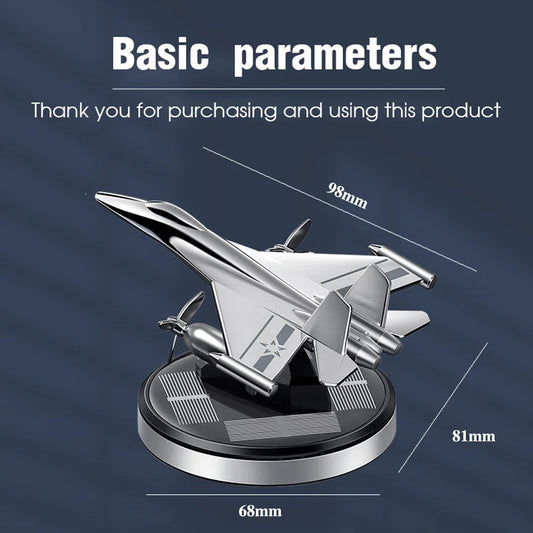 Basic parameters

Thank you for purchasing and using this product

98mm

81mm

68mm